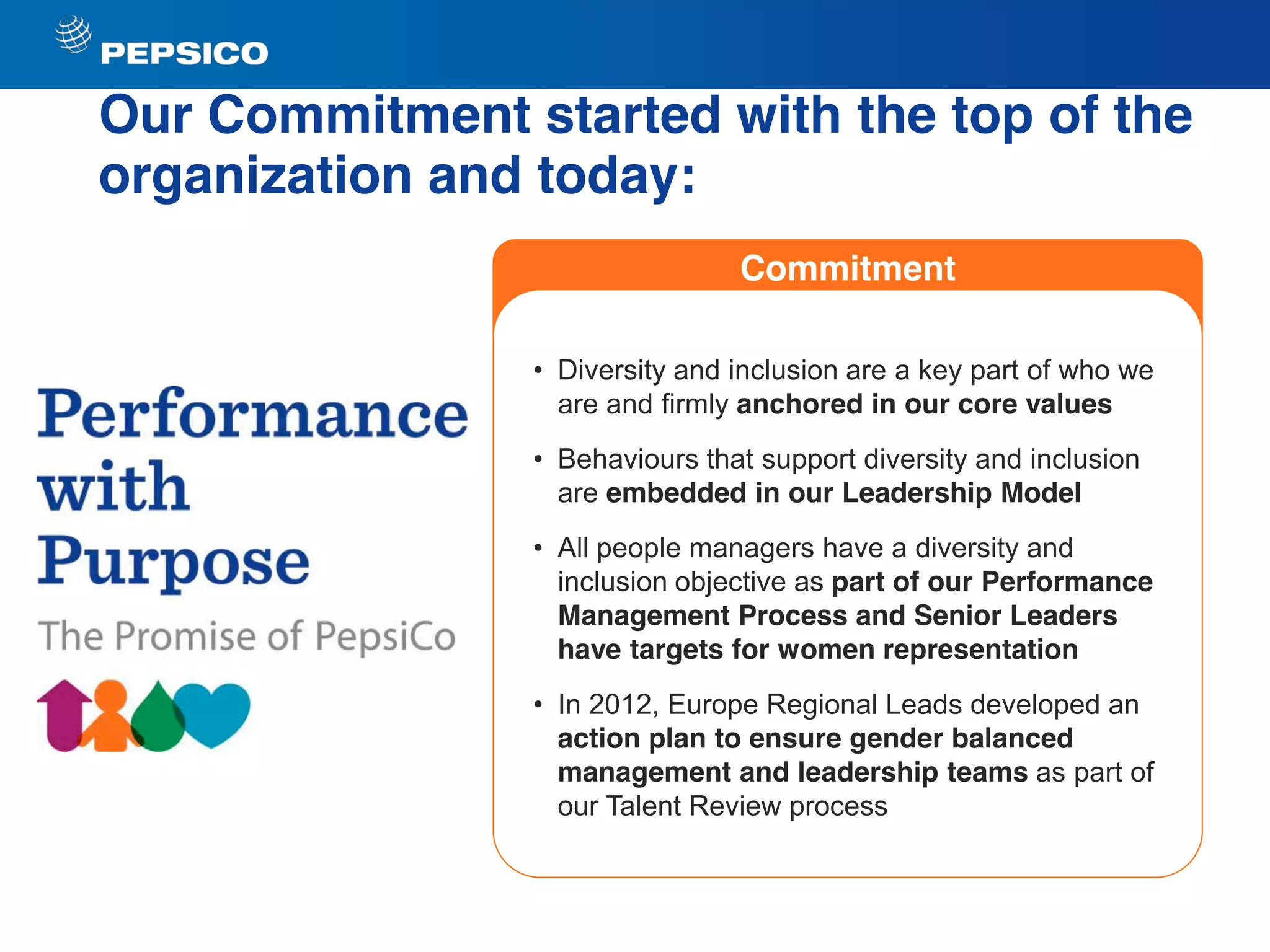 PEPSICO

Our Commitment started with the top of the organization and today:

Performance with Purpose

The Promise of PepsiCo

Commitment

• Diversity and inclusion are a key part of who we are and firmly anchored in our core values

• Behaviours that support diversity and inclusion are embedded in our Leadership Model

• All people managers have a diversity and inclusion objective as part of our Performance Management Process and Senior Leaders have targets for women representation

• In 2012, Europe Regional Leads developed an action plan to ensure gender balanced management and leadership teams as part of our Talent Review process